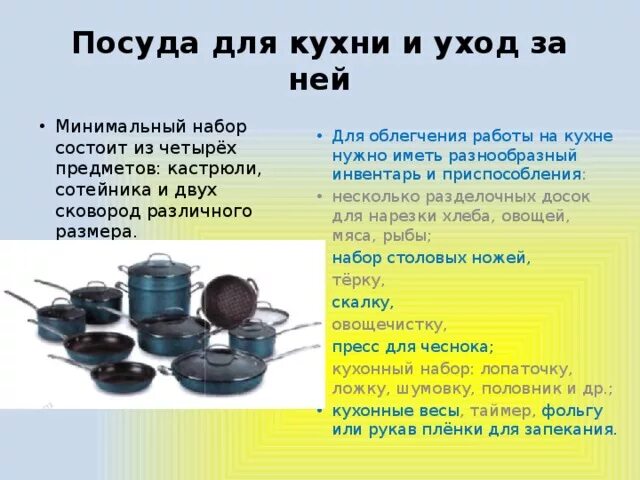 Посуда для кухни и уход за ней

• Минимальный набор состоит из четырёх предметов: кастрюли, сотейника и двух сковород различного размера.

• Для облегчения работы на кухне нужно иметь разнообразный инвентарь и приспособления:
• несколько разделочных досок для нарезки хлеба, овощей, мяса, рыбы;
набор столовых ножей,
тёрку,
скалку,
овощечистку,
пресс для чеснока;
кухонный набор: лопаточку, ложку, шумовку, половник и др.;
• кухонные весы, таймер, фольгу или рукав плёнки для запекания.